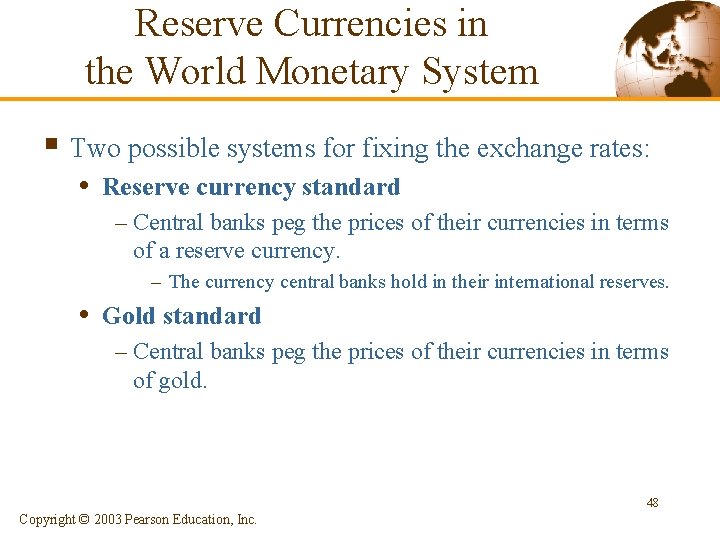 Reserve Currencies in the World Monetary System

▪ Two possible systems for fixing the exchange rates:

• Reserve currency standard

– Central banks peg the prices of their currencies in terms of a reserve currency.

– The currency central banks hold in their international reserves.

• Gold standard

– Central banks peg the prices of their currencies in terms of gold.

48

Copyright © 2003 Pearson Education, Inc.